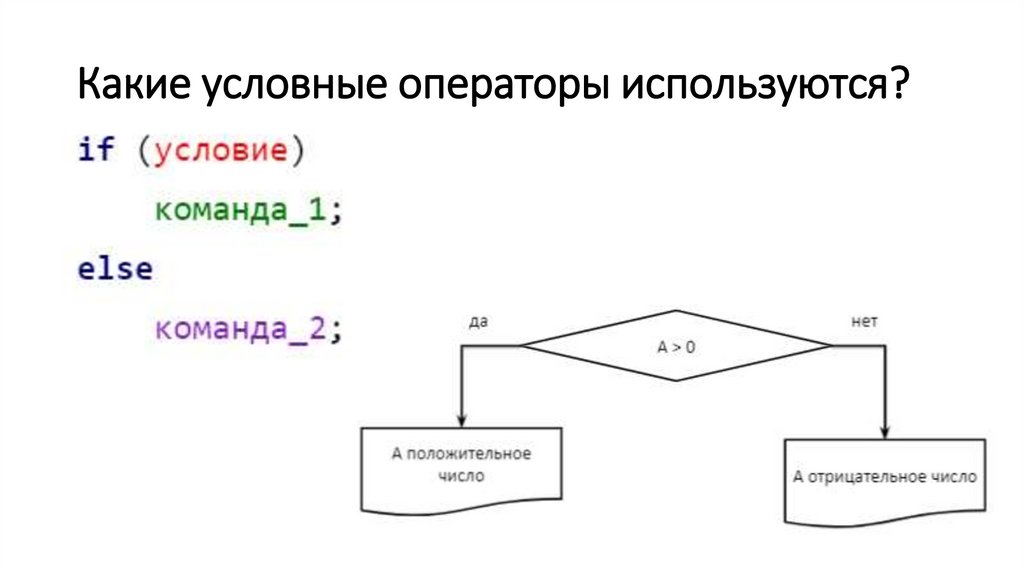 Какие условные операторы используются?

if (условие)
    команда_1;
else
    команда_2;

да

A > 0

нет

А положительное число

А отрицательное число